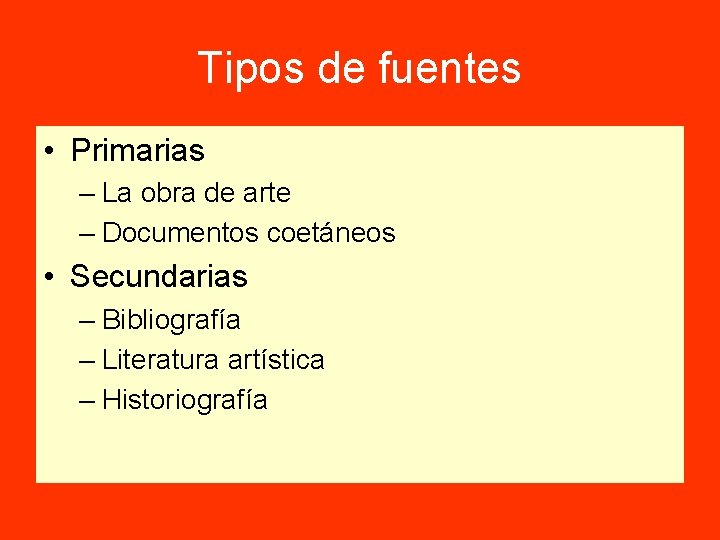 Tipos de fuentes

• Primarias
– La obra de arte
– Documentos coetáneos
• Secundarias
– Bibliografía
– Literatura artística
– Historiografía